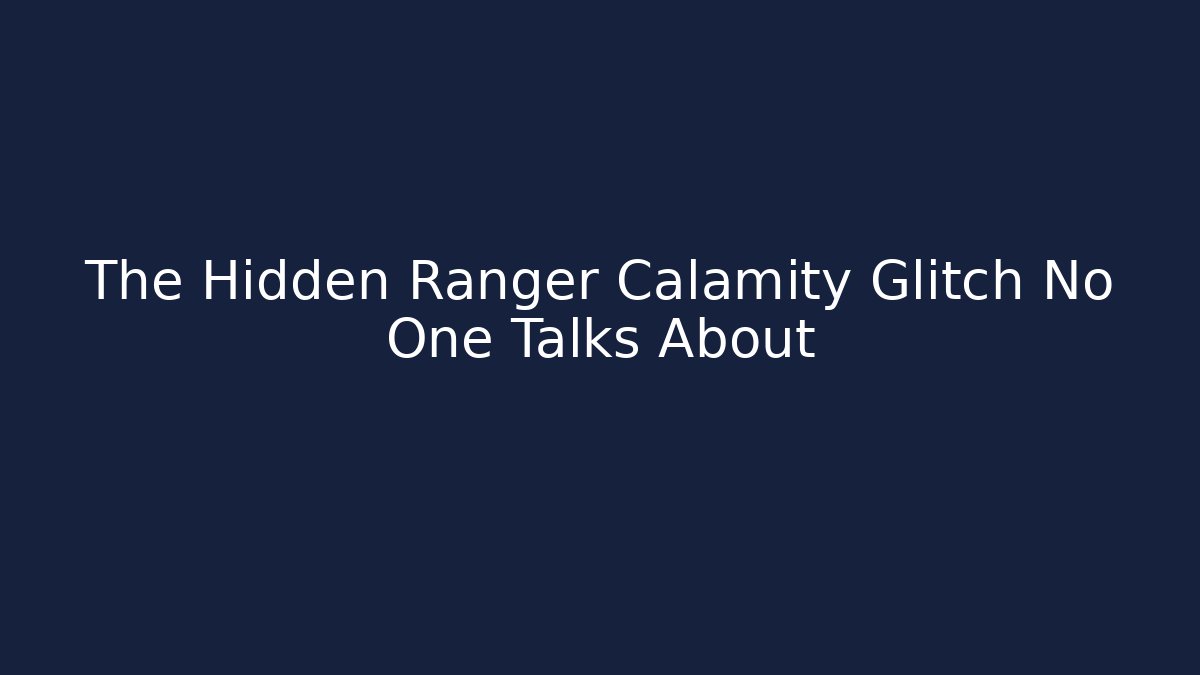 The Hidden Ranger Calamity Glitch No One Talks About